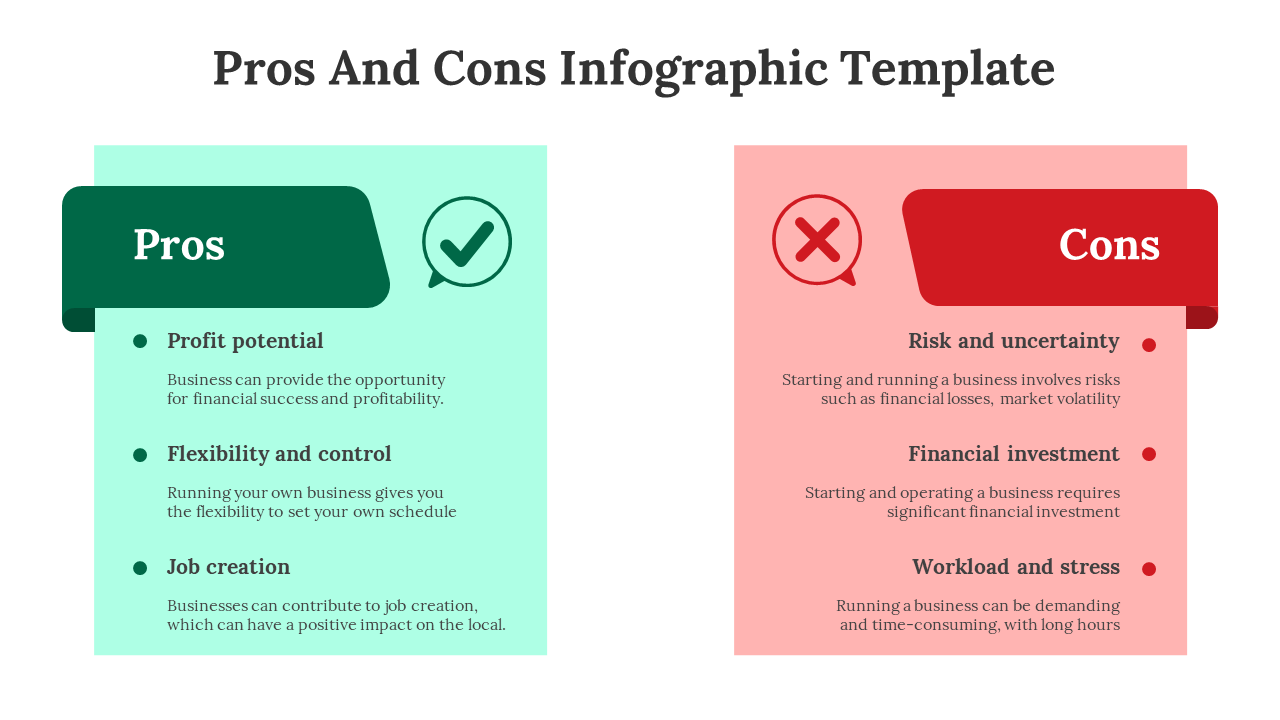 Pros And Cons Infographic Template

Pros

Profit potential

Business can provide the opportunity for financial success and profitability.

Flexibility and control

Running your own business gives you the flexibility to set your own schedule

Job creation

Businesses can contribute to job creation, which can have a positive impact on the local.

Cons

Risk and uncertainty

Starting and running a business involves risks such as financial losses, market volatility

Financial investment

Starting and operating a business requires significant financial investment

Workload and stress

Running a business can be demanding and time-consuming, with long hours